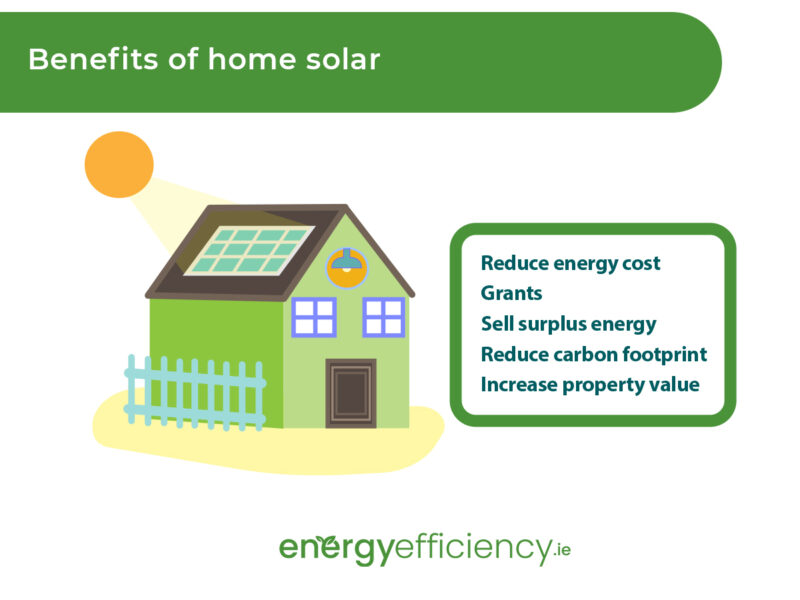 Benefits of home solar

Reduce energy cost
Grants
Sell surplus energy
Reduce carbon footprint
Increase property value

energyefficiency.ie